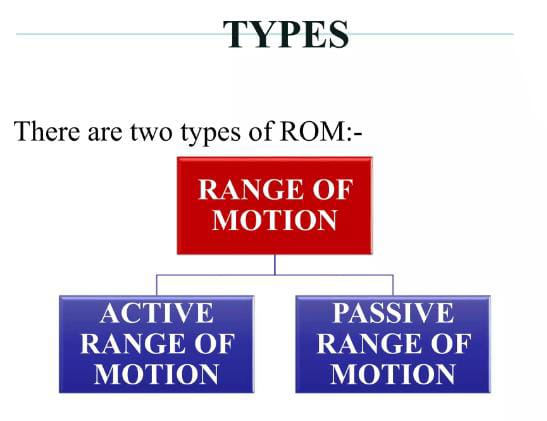 TYPES

There are two types of ROM:-

RANGE OF MOTION

ACTIVE RANGE OF MOTION

PASSIVE RANGE OF MOTION